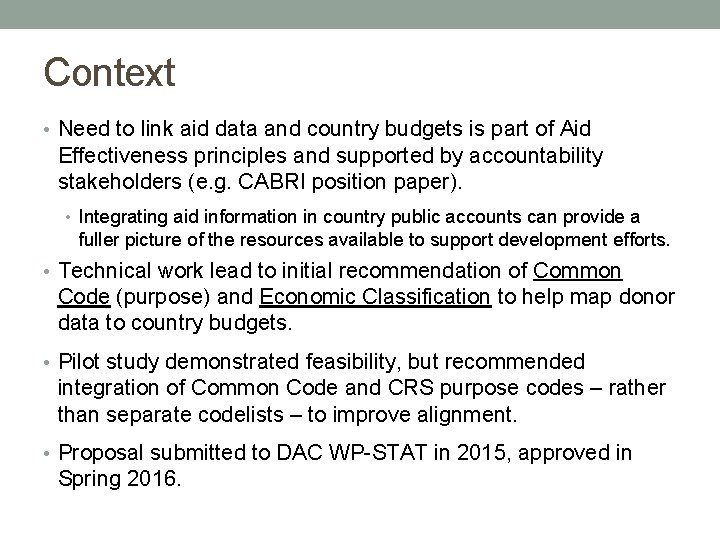 Context

• Need to link aid data and country budgets is part of Aid Effectiveness principles and supported by accountability stakeholders (e.g. CABRI position paper).

• Integrating aid information in country public accounts can provide a fuller picture of the resources available to support development efforts.

• Technical work lead to initial recommendation of Common Code (purpose) and Economic Classification to help map donor data to country budgets.

• Pilot study demonstrated feasibility, but recommended integration of Common Code and CRS purpose codes – rather than separate codelists – to improve alignment.

• Proposal submitted to DAC WP-STAT in 2015, approved in Spring 2016.